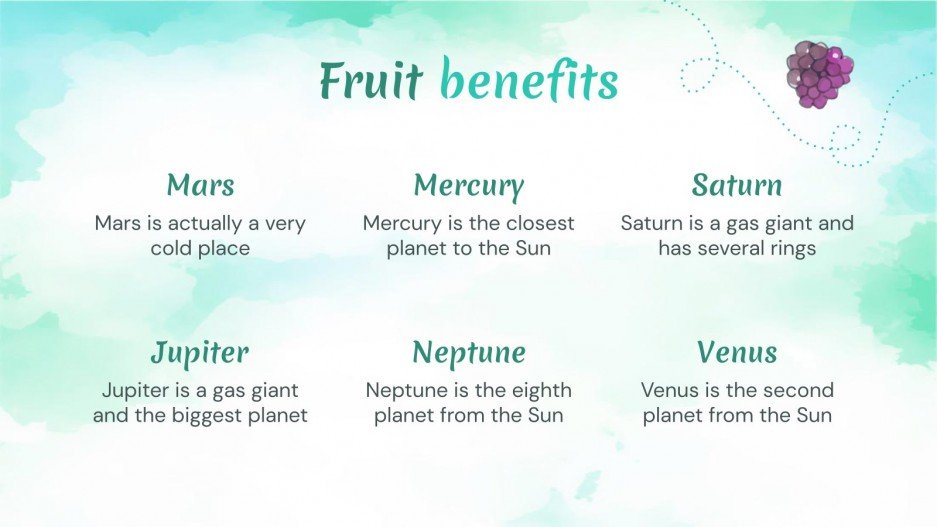 Fruit benefits

Mars
Mars is actually a very cold place

Mercury
Mercury is the closest planet to the Sun

Saturn
Saturn is a gas giant and has several rings

Jupiter
Jupiter is a gas giant and the biggest planet

Neptune
Neptune is the eighth planet from the Sun

Venus
Venus is the second planet from the Sun